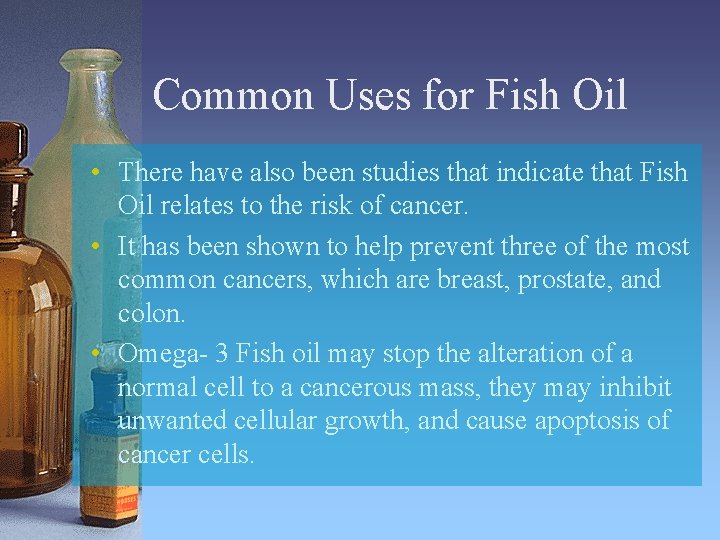 Common Uses for Fish Oil

• There have also been studies that indicate that Fish Oil relates to the risk of cancer.
• It has been shown to help prevent three of the most common cancers, which are breast, prostate, and colon.
• Omega- 3 Fish oil may stop the alteration of a normal cell to a cancerous mass, they may inhibit unwanted cellular growth, and cause apoptosis of cancer cells.